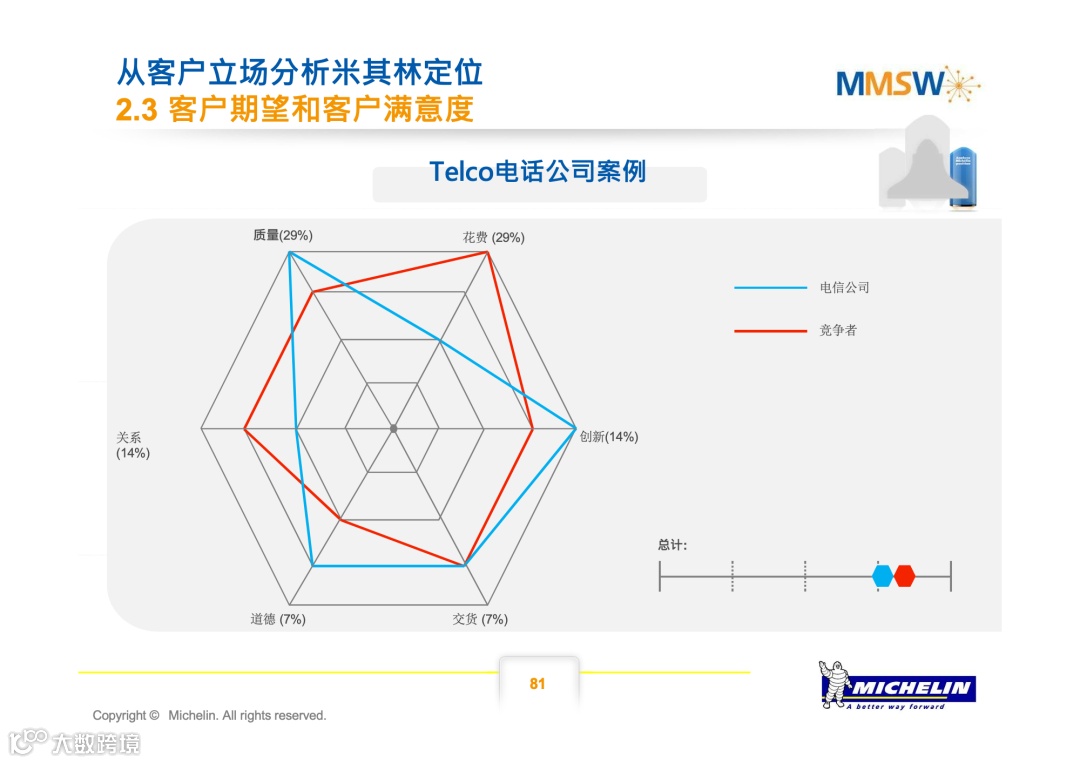 从客户立场分析米其林定位
2.3 客户期望和客户满意度

MMSW

Telco电话公司案例

质量(29%)
花费 (29%)
创新(14%)
交货 (7%)
道德 (7%)
关系
(14%)

电信公司
竞争者

总计:

81

Copyright © Michelin. All rights reserved.

MICHELIN
A better way forward

大数跨境